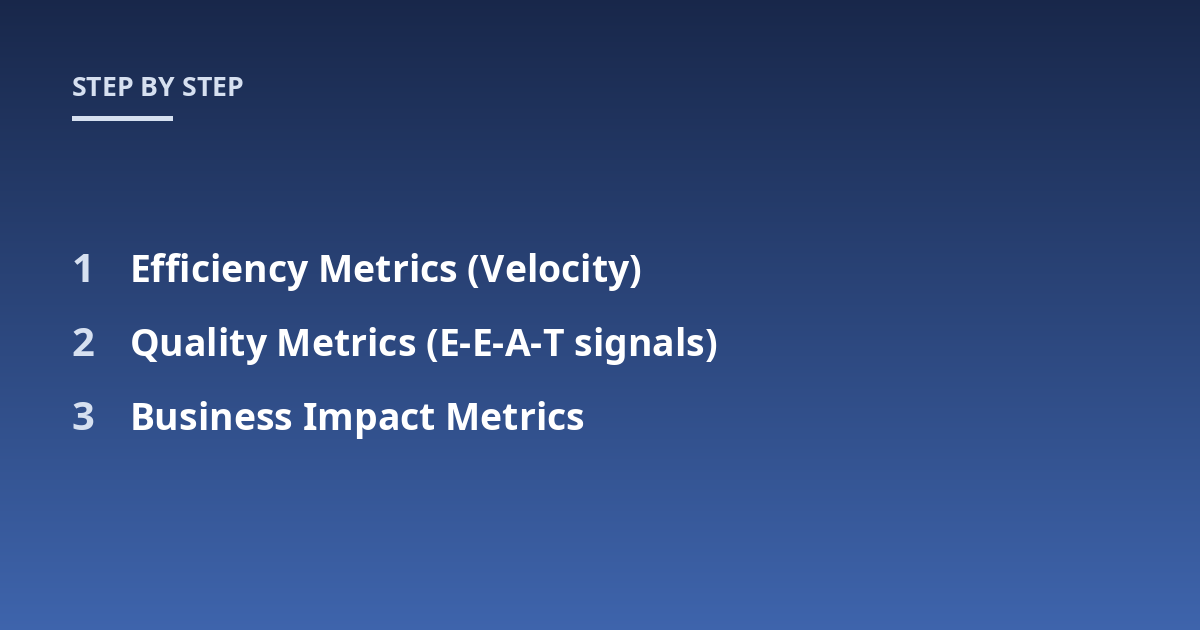 STEP BY STEP

1 Efficiency Metrics (Velocity)

2 Quality Metrics (E-E-A-T signals)

3 Business Impact Metrics